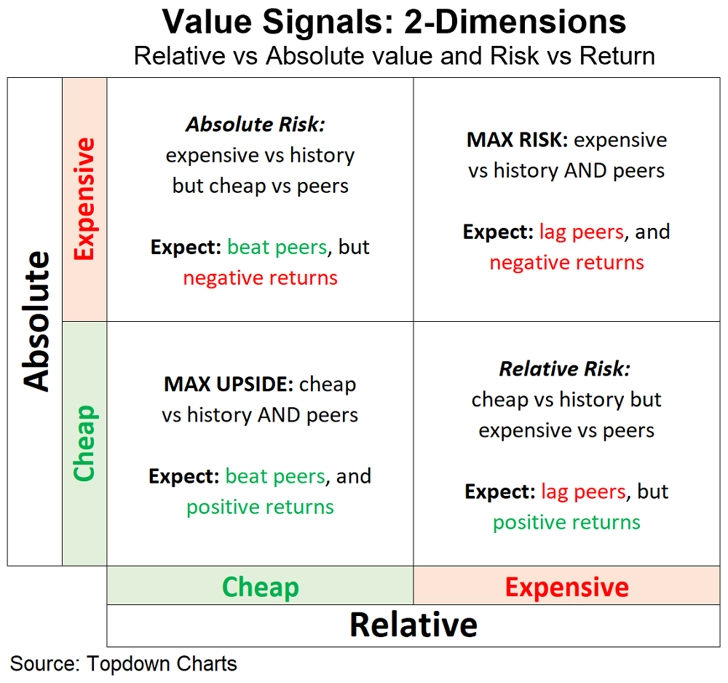 Value Signals: 2-Dimensions

Relative vs Absolute value and Risk vs Return

Absolute

Expensive

Absolute Risk:
expensive vs history but cheap vs peers

Expect: beat peers, but negative returns

MAX RISK: expensive vs history AND peers

Expect: lag peers, and negative returns

Cheap

MAX UPSIDE: cheap vs history AND peers

Expect: beat peers, and positive returns

Relative Risk:
cheap vs history but expensive vs peers

Expect: lag peers, but positive returns

Cheap

Expensive

Relative

Source: Topdown Charts